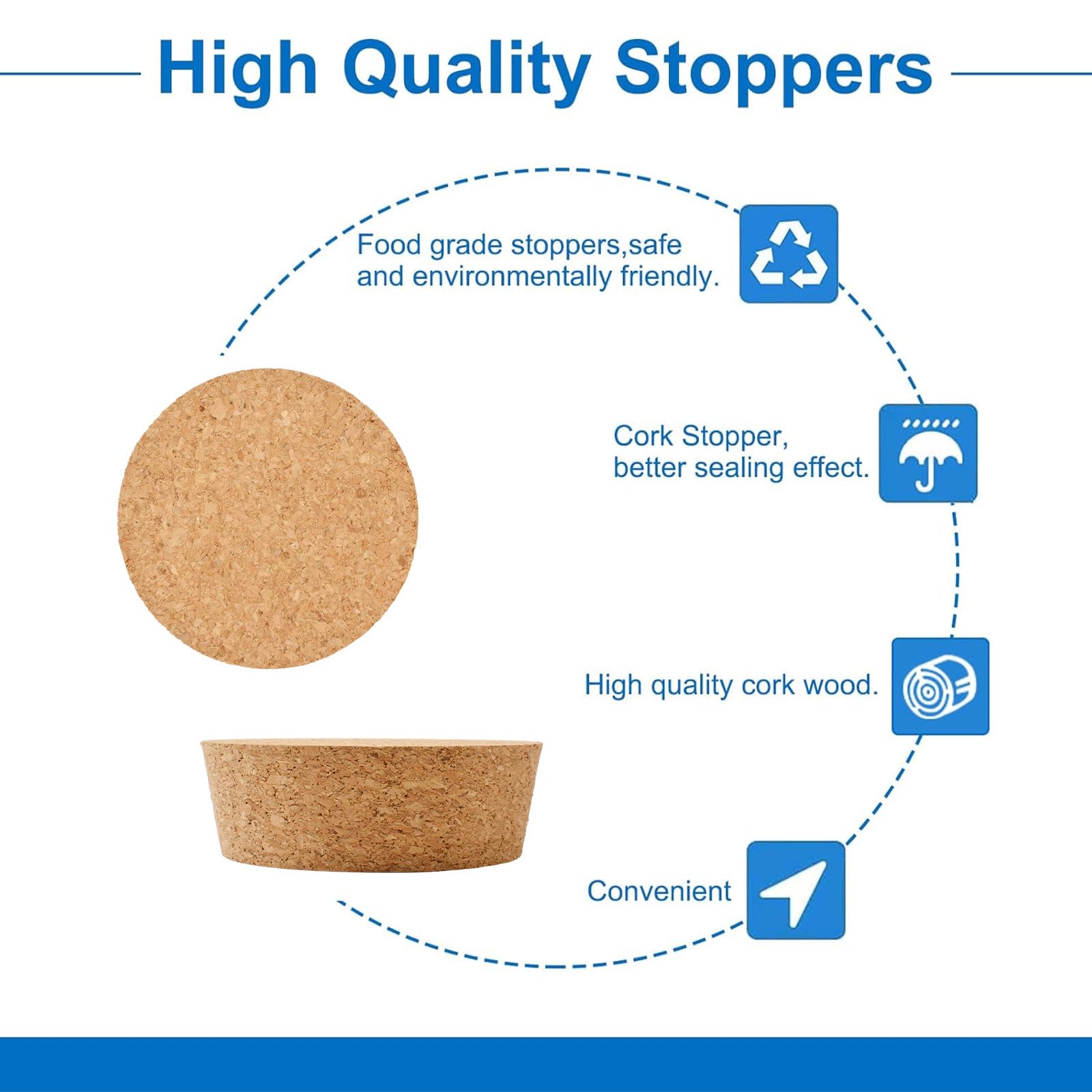 High Quality Stoppers

Food grade stoppers,safe and environmentally friendly.

Cork Stopper, better sealing effect.

High quality cork wood.

Convenient